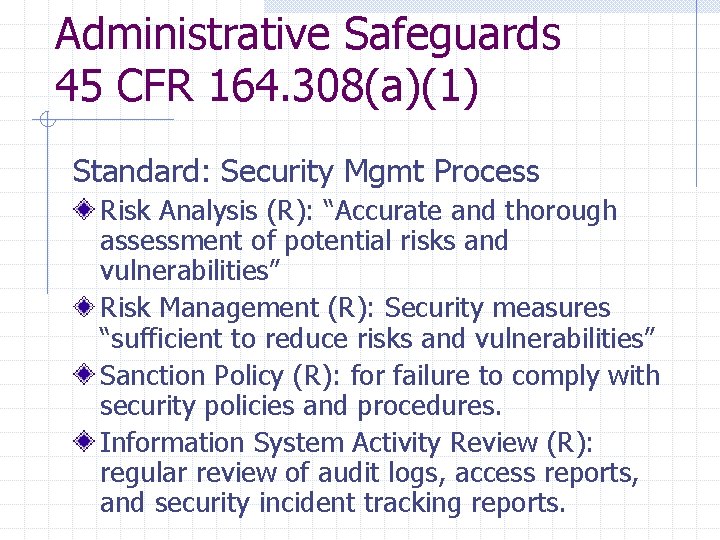 Administrative Safeguards
45 CFR 164.308(a)(1)

Standard: Security Mgmt Process

Risk Analysis (R): “Accurate and thorough assessment of potential risks and vulnerabilities”

Risk Management (R): Security measures “sufficient to reduce risks and vulnerabilities”

Sanction Policy (R): for failure to comply with security policies and procedures.

Information System Activity Review (R): regular review of audit logs, access reports, and security incident tracking reports.